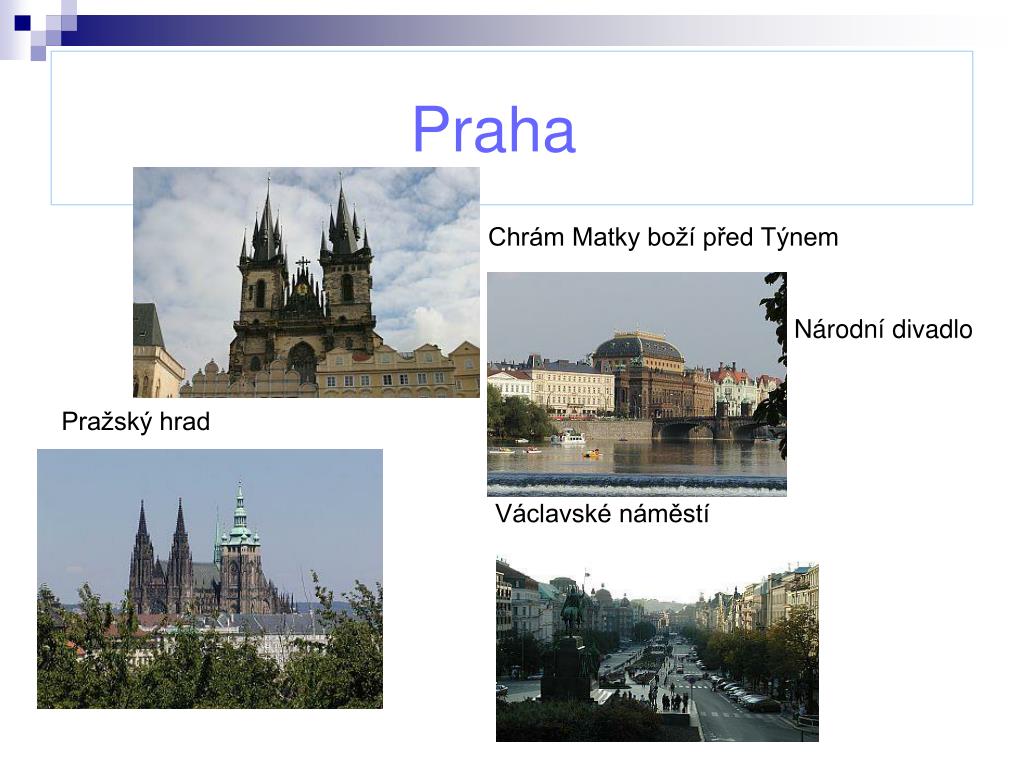 Praha

Chrám Matky boží před Týnem

Národní divadlo

Pražský hrad

Václavské náměstí